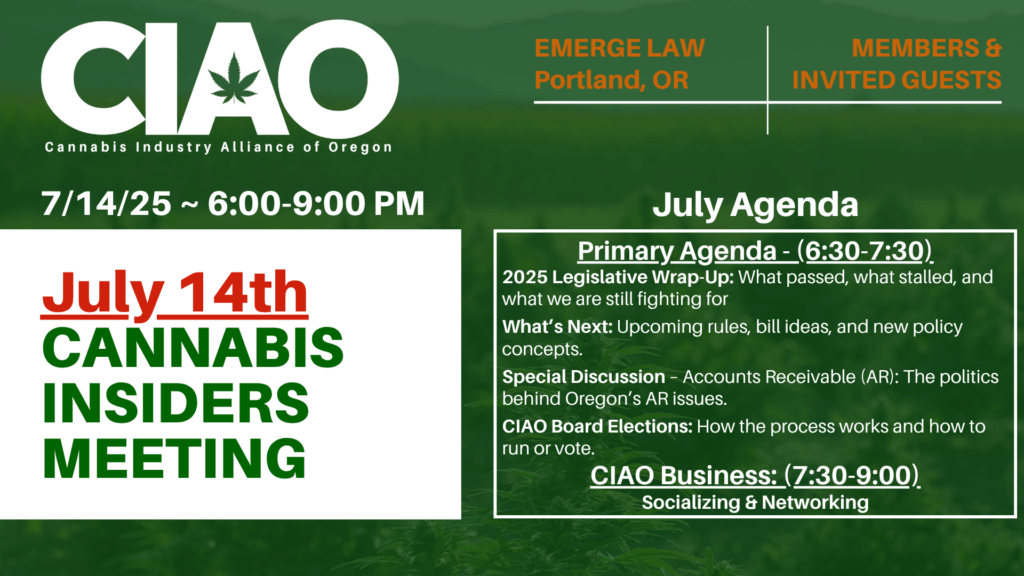 CIAO
Cannabis Industry Alliance of Oregon

EMERGE LAW
Portland, OR

MEMBERS &
INVITED GUESTS

7/14/25 ~ 6:00-9:00 PM

July 14th
CANNABIS
INSIDERS
MEETING

July Agenda

Primary Agenda - (6:30-7:30)

2025 Legislative Wrap-Up: What passed, what stalled, and what we are still fighting for

What's Next: Upcoming rules, bill ideas, and new policy concepts.

Special Discussion – Accounts Receivable (AR): The politics behind Oregon's AR issues.

CIAO Board Elections: How the process works and how to run or vote.

CIAO Business: (7:30-9:00)
Socializing & Networking